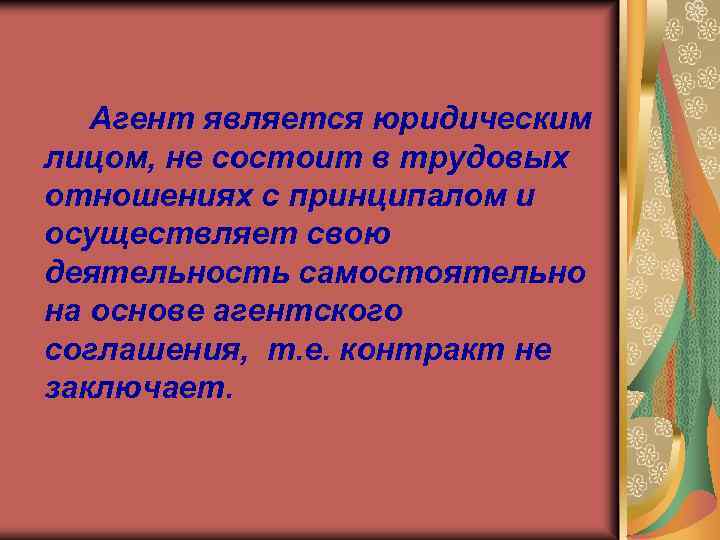 Агент является юридическим лицом, не состоит в трудовых отношениях с принципалом и осуществляет свою деятельность самостоятельно на основе агентского соглашения,  т.е. контракт не заключает.